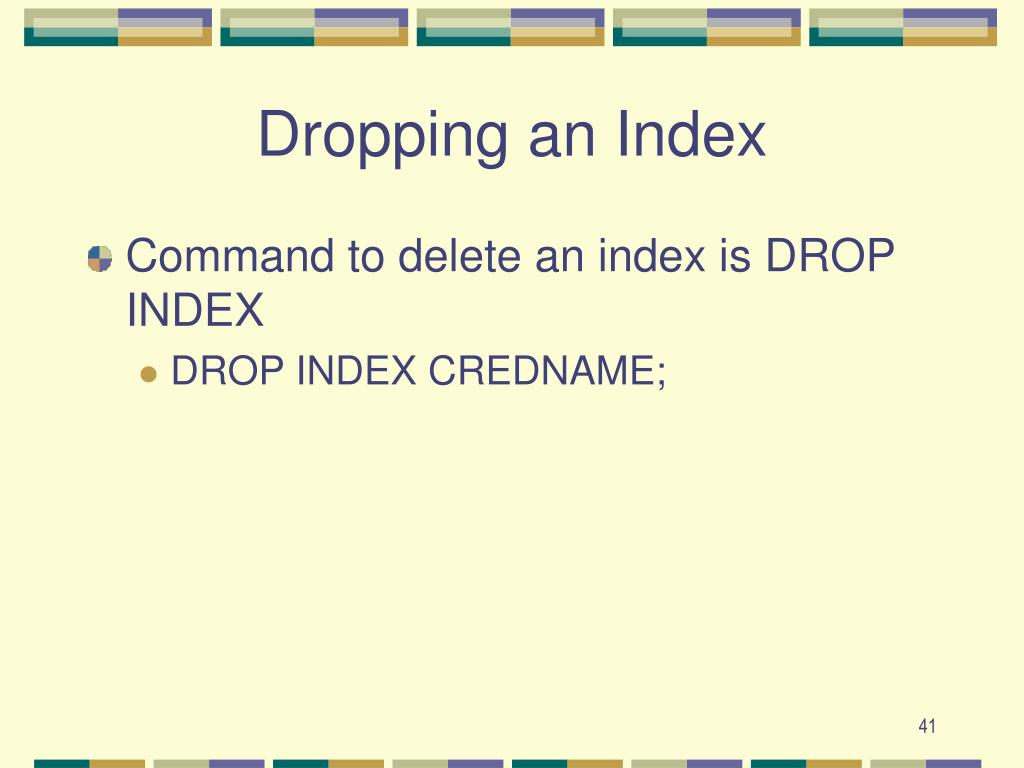 Dropping an Index

Command to delete an index is DROP INDEX

DROP INDEX CREDNAME;

41